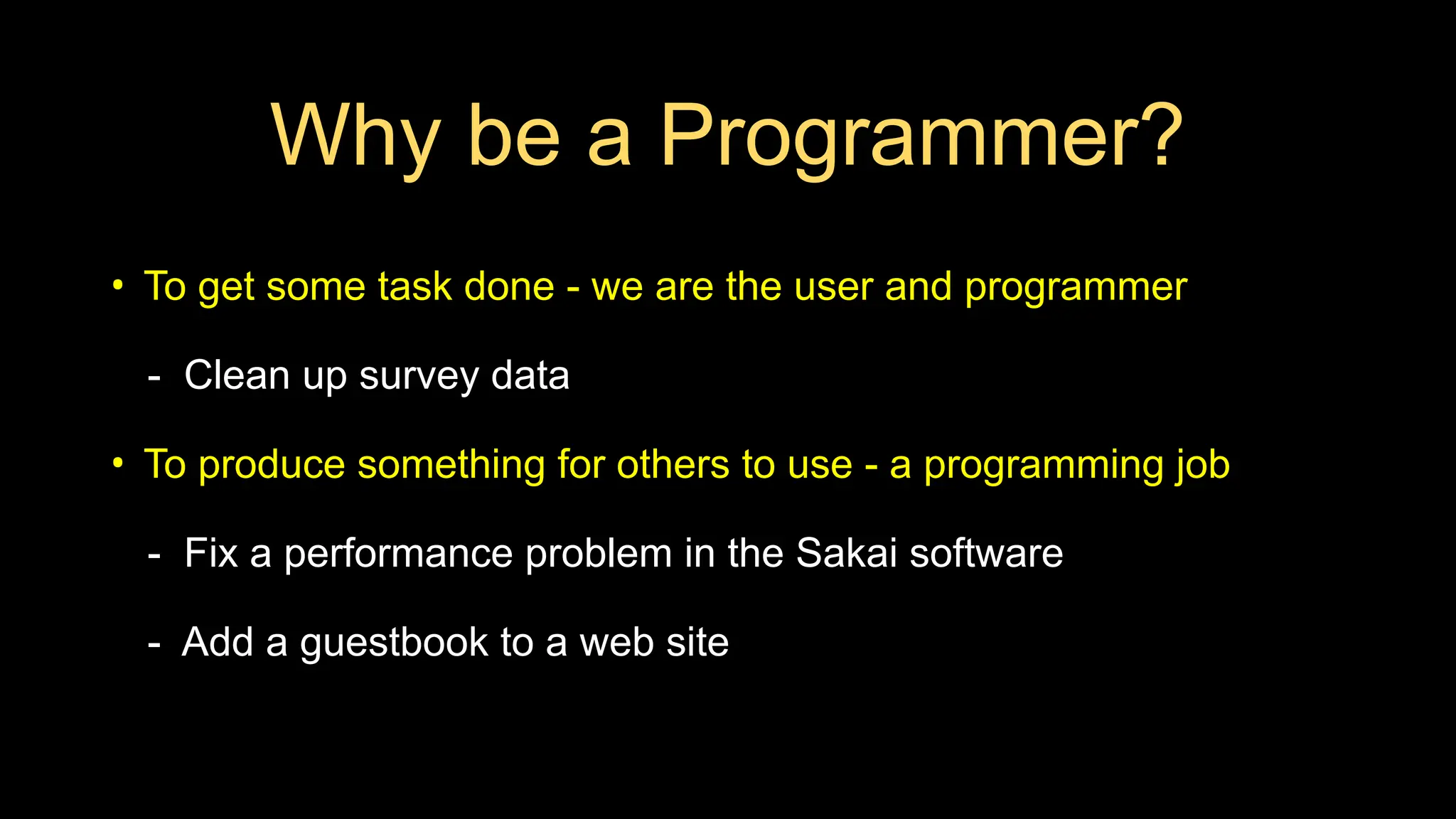 Why be a Programmer?

• To get some task done - we are the user and programmer

- Clean up survey data

• To produce something for others to use - a programming job

- Fix a performance problem in the Sakai software

- Add a guestbook to a web site